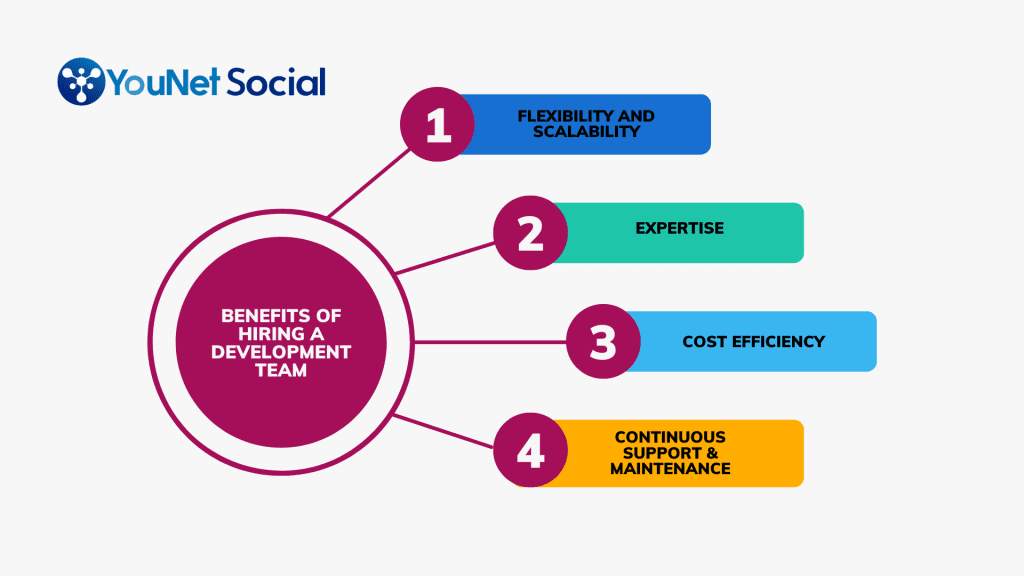 YouNet Social

BENEFITS OF HIRING A DEVELOPMENT TEAM

1 FLEXIBILITY AND SCALABILITY

2 EXPERTISE

3 COST EFFICIENCY

4 CONTINUOUS SUPPORT & MAINTENANCE